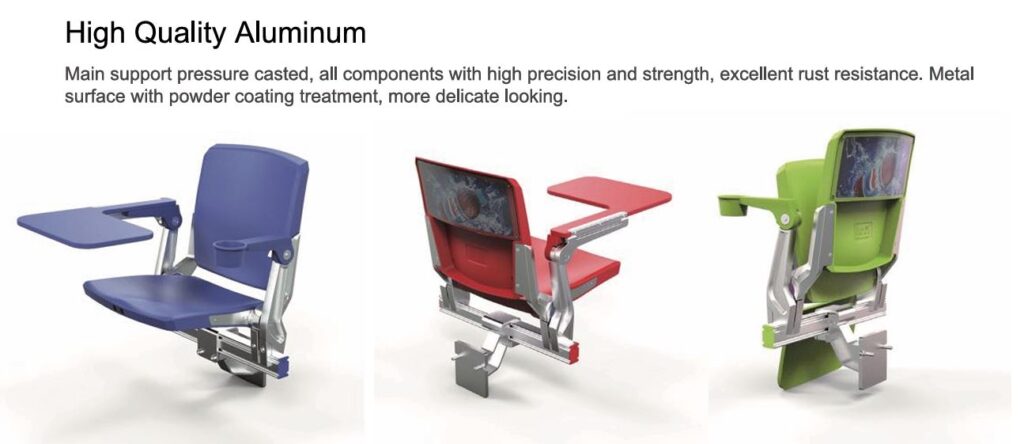 High Quality Aluminum

Main support pressure casted, all components with high precision and strength, excellent rust resistance. Metal surface with powder coating treatment, more delicate looking.